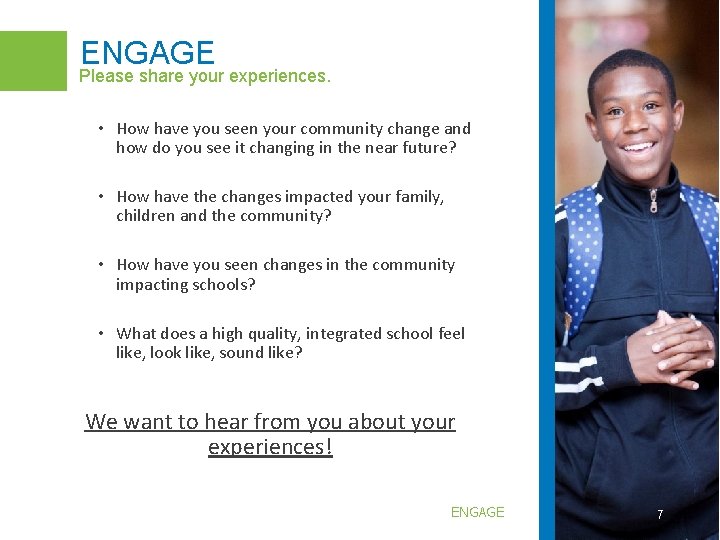 ENGAGE
Please share your experiences.

• How have you seen your community change and how do you see it changing in the near future?

• How have the changes impacted your family, children and the community?

• How have you seen changes in the community impacting schools?

• What does a high quality, integrated school feel like, look like, sound like?

We want to hear from you about your experiences!

ENGAGE

7